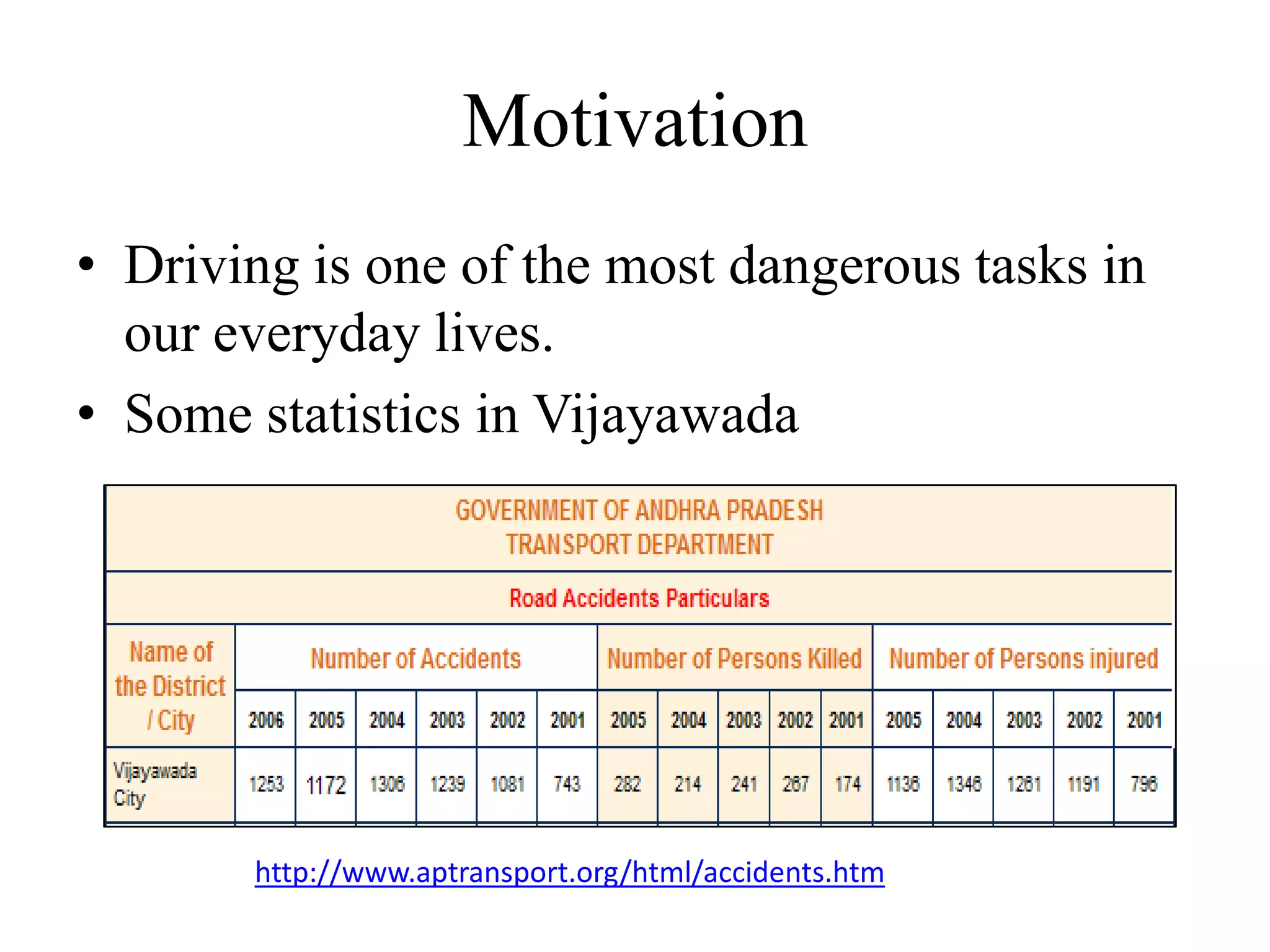 Motivation

• Driving is one of the most dangerous tasks in our everyday lives.
• Some statistics in Vijayawada

GOVERNMENT OF ANDHRA PRADESH
TRANSPORT DEPARTMENT

Road Accidents Particulars

| Name of the District / City | Number of Accidents | | | | | | Number of Persons Killed | | | | | Number of Persons injured | | | | |
|---|---|---|---|---|---|---|---|---|---|---|---|---|---|---|---|---|
| | 2006 | 2005 | 2004 | 2003 | 2002 | 2001 | 2005 | 2004 | 2003 | 2002 | 2001 | 2005 | 2004 | 2003 | 2002 | 2001 |
| Vijayawada City | 1253 | 1172 | 1306 | 1239 | 1081 | 743 | 282 | 214 | 241 | 267 | 174 | 1136 | 1346 | 1261 | 1191 | 796 |

http://www.aptransport.org/html/accidents.htm